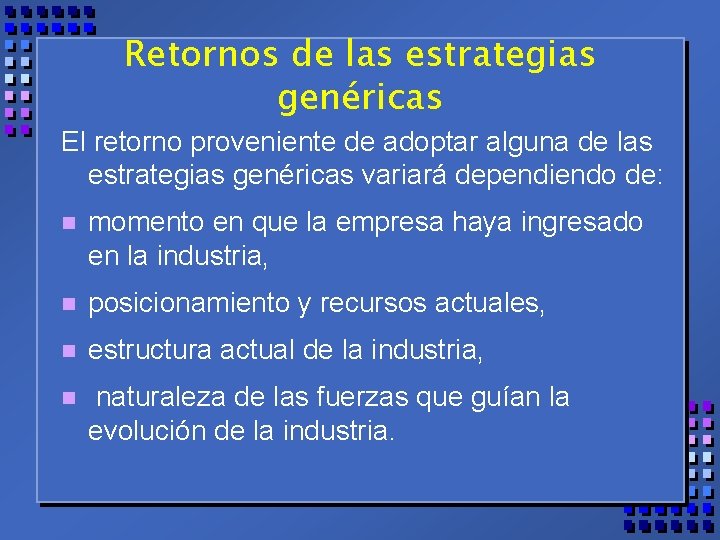 Retornos de las estrategias genéricas

El retorno proveniente de adoptar alguna de las estrategias genéricas variará dependiendo de:

- momento en que la empresa haya ingresado en la industria,
- posicionamiento y recursos actuales,
- estructura actual de la industria,
- naturaleza de las fuerzas que guían la evolución de la industria.